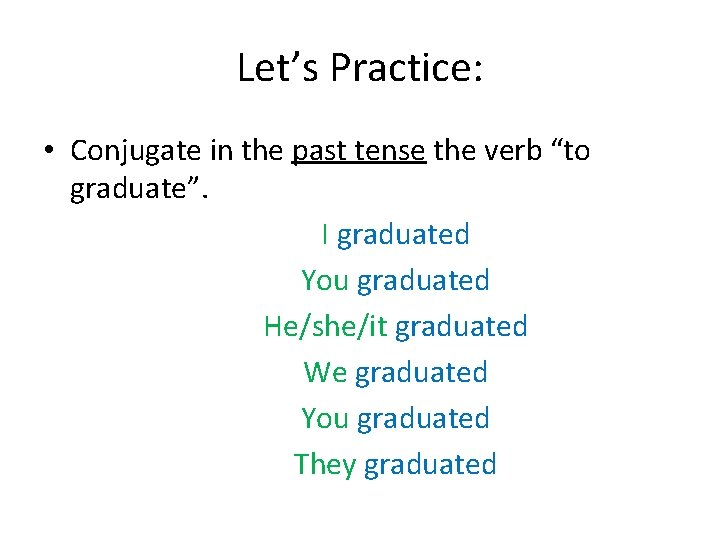 Let's Practice:

• Conjugate in the past tense the verb "to graduate".

I graduated
You graduated
He/she/it graduated
We graduated
You graduated
They graduated